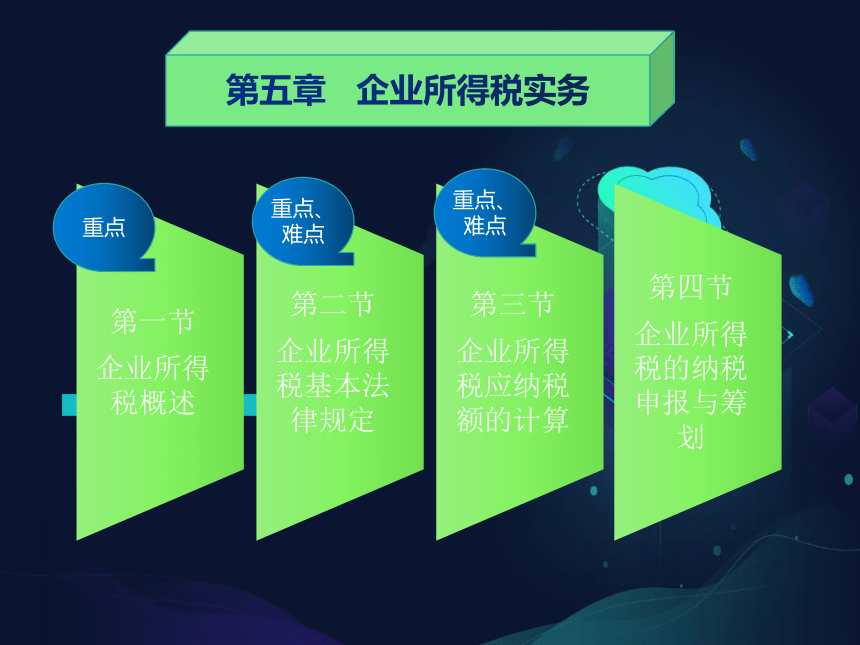 第五章　企业所得税实务

重点

第一节
企业所得税概述

重点、难点

第二节
企业所得税基本法律规定

重点、难点

第三节
企业所得税应纳税额的计算

第四节
企业所得税的纳税申报与筹划